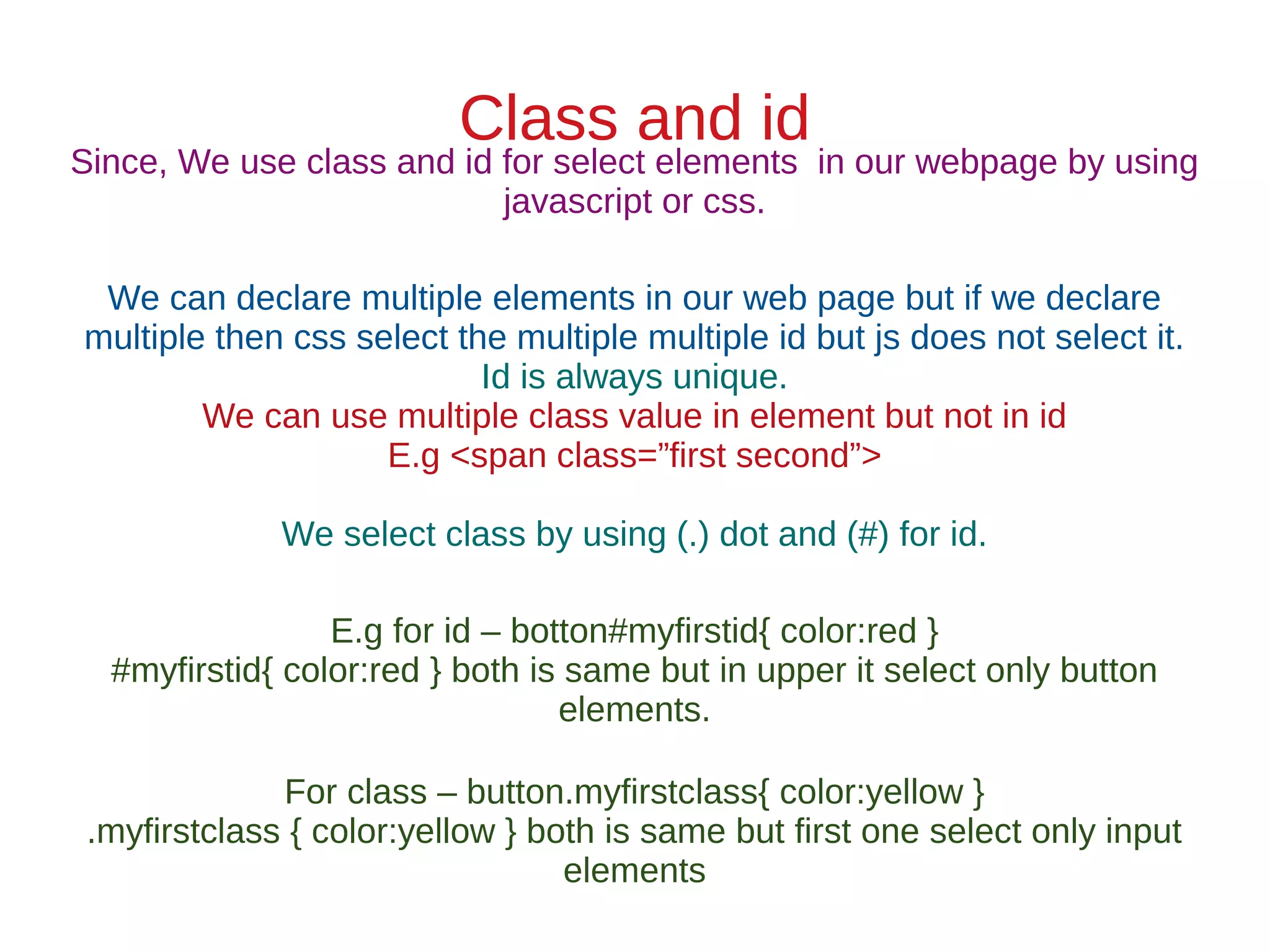 Class and id

Since, We use class and id for select elements in our webpage by using javascript or css.

We can declare multiple elements in our web page but if we declare multiple then css select the multiple multiple id but js does not select it.
Id is always unique.
We can use multiple class value in element but not in id
E.g <span class=”first second”>

We select class by using (.) dot and (#) for id.

E.g for id – botton#myfirstid{ color:red }
#myfirstid{ color:red } both is same but in upper it select only button elements.

For class – button.myfirstclass{ color:yellow }
.myfirstclass { color:yellow } both is same but first one select only input elements